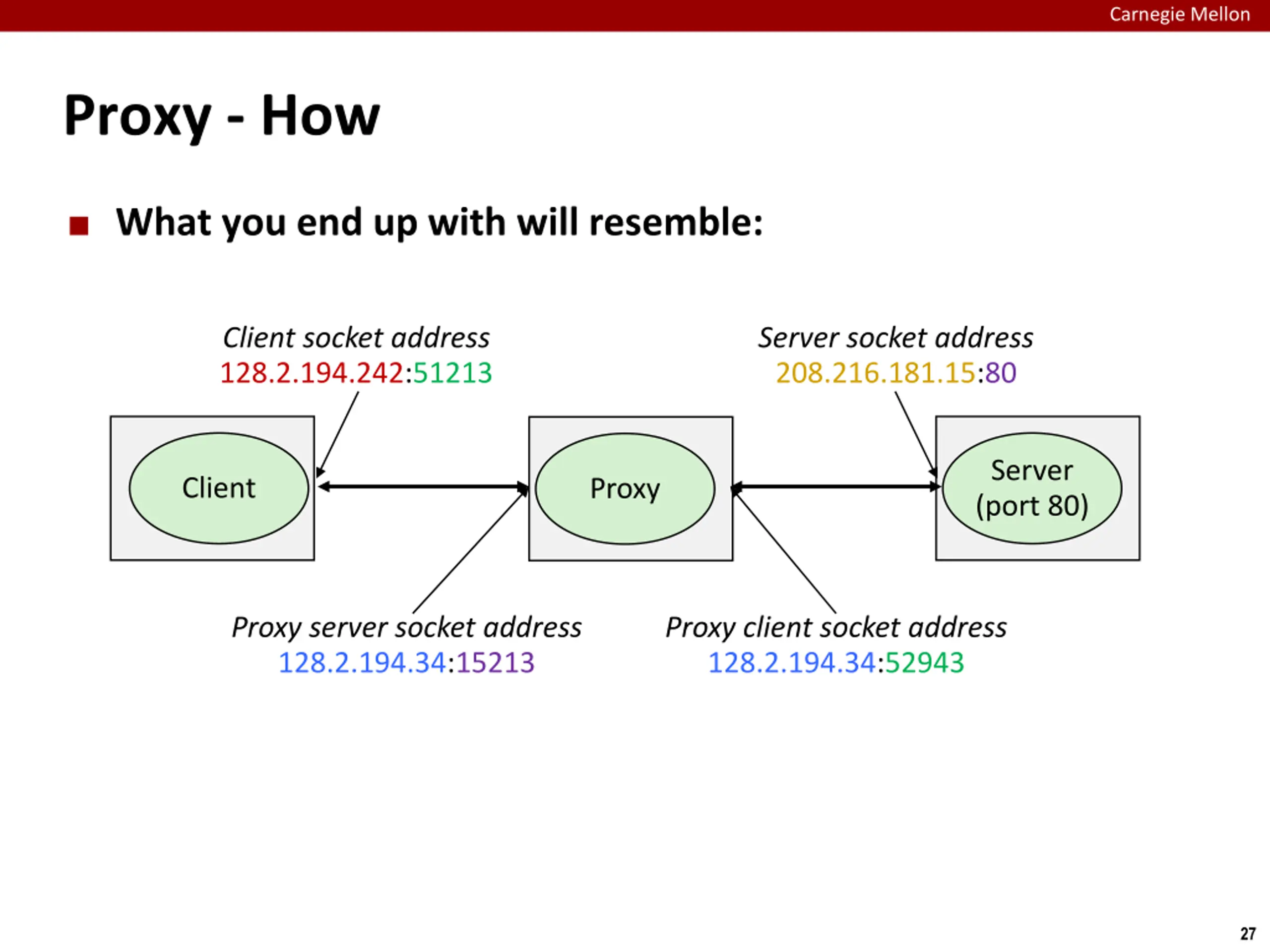 Carnegie Mellon

Proxy - How

What you end up with will resemble:

Client socket address
128.2.194.242:51213

Server socket address
208.216.181.15:80

Client

Proxy

Server
(port 80)

Proxy server socket address
128.2.194.34:15213

Proxy client socket address
128.2.194.34:52943

27